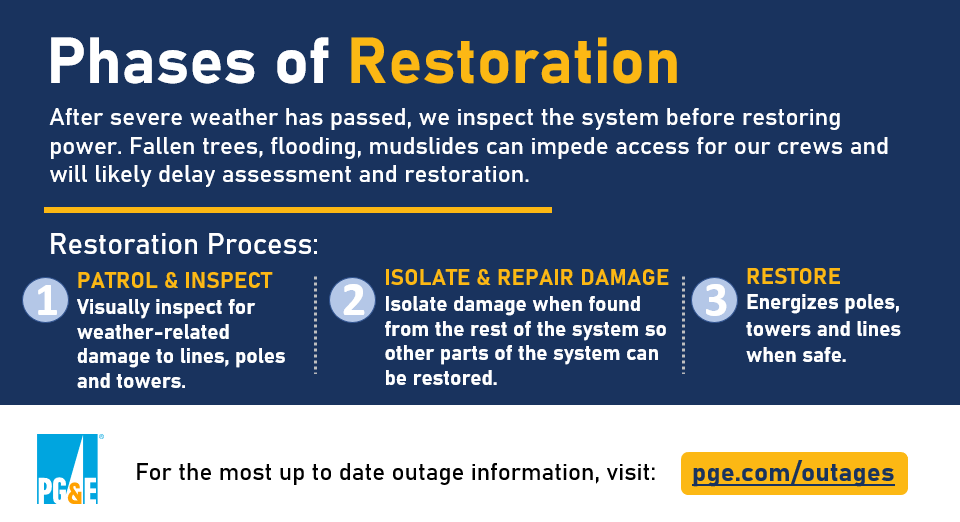 Phases of Restoration

After severe weather has passed, we inspect the system before restoring power. Fallen trees, flooding, mudslides can impede access for our crews and will likely delay assessment and restoration.

Restoration Process:

1 PATROL & INSPECT
Visually inspect for weather-related damage to lines, poles and towers.

2 ISOLATE & REPAIR DAMAGE
Isolate damage when found from the rest of the system so other parts of the system can be restored.

3 RESTORE
Energizes poles, towers and lines when safe.

PG&E

For the most up to date outage information, visit: pge.com/outages